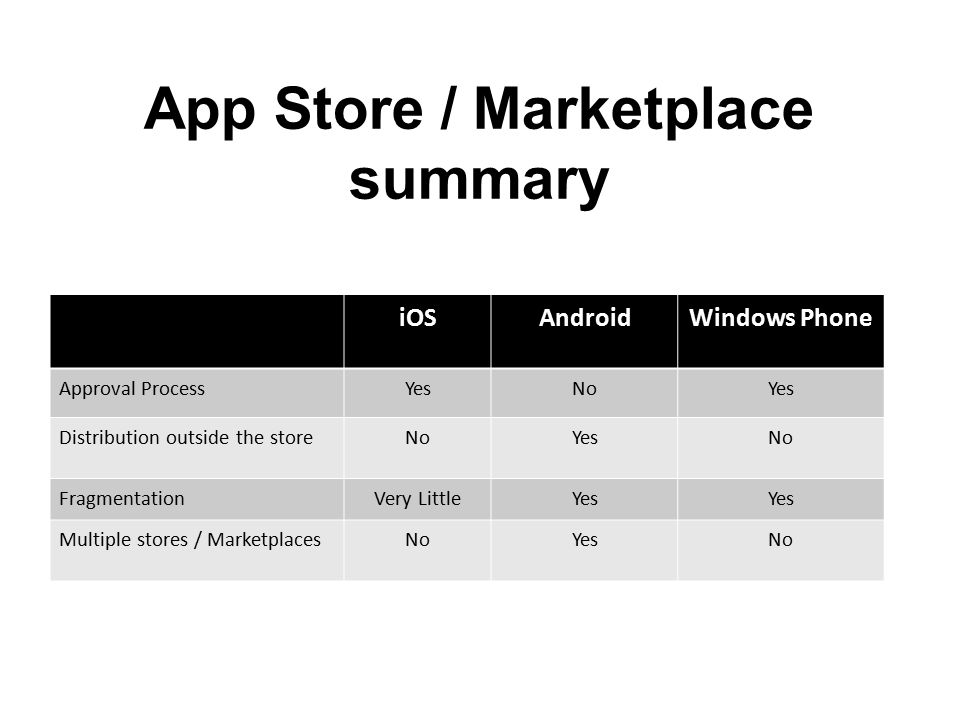 App Store / Marketplace summary

| | iOS | Android | Windows Phone |
|---|---|---|---|
| Approval Process | Yes | No | Yes |
| Distribution outside the store | No | Yes | No |
| Fragmentation | Very Little | Yes | Yes |
| Multiple stores / Marketplaces | No | Yes | No |